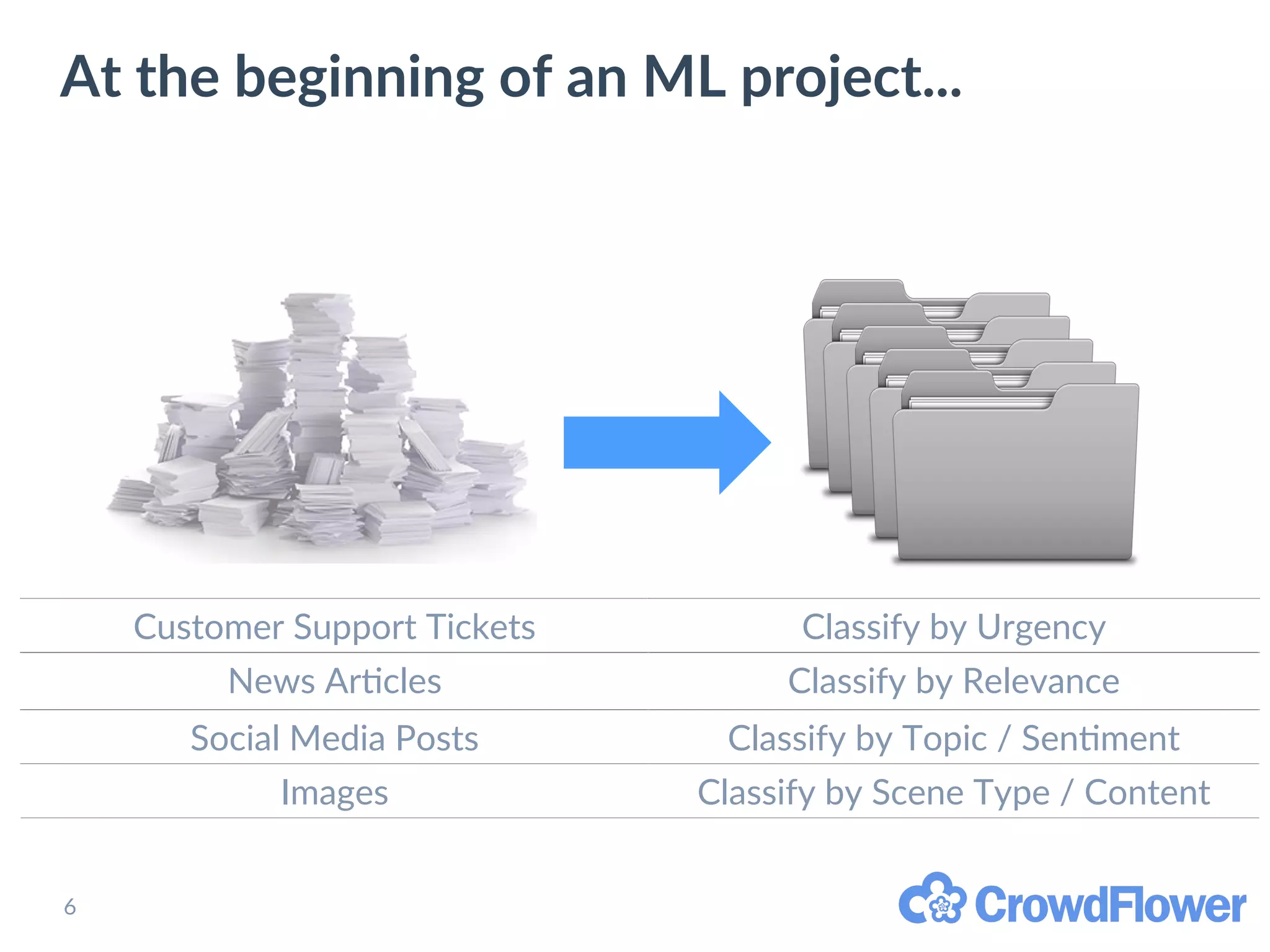 At the beginning of an ML project...

| Customer Support Tickets | Classify by Urgency |
|---|---|
| News Articles | Classify by Relevance |
| Social Media Posts | Classify by Topic / Sentiment |
| Images | Classify by Scene Type / Content |

6

CrowdFlower